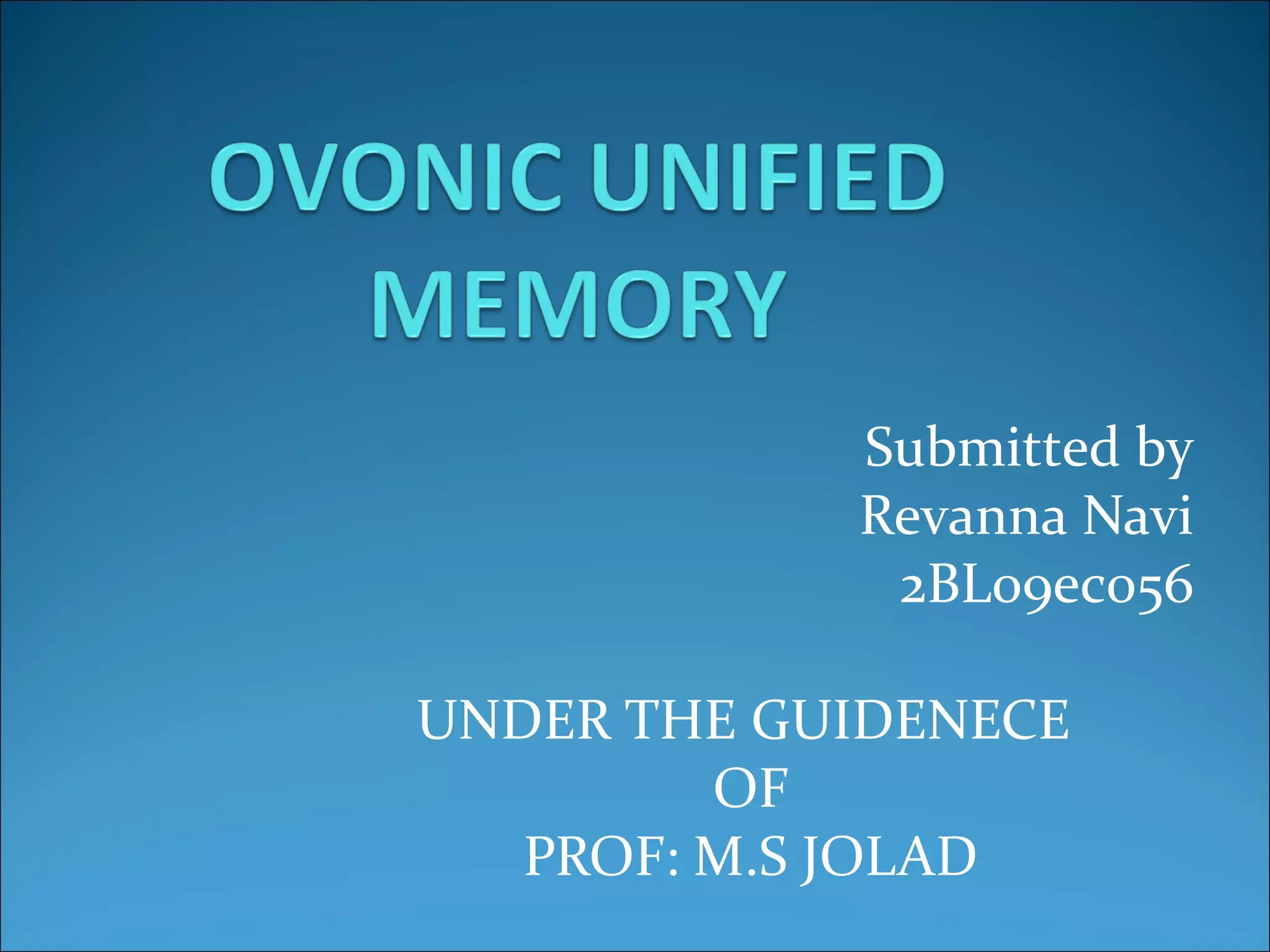 OVONIC UNIFIED MEMORY

Submitted by
Revanna Navi
2BL09ec056

UNDER THE GUIDENECE
OF
PROF: M.S JOLAD